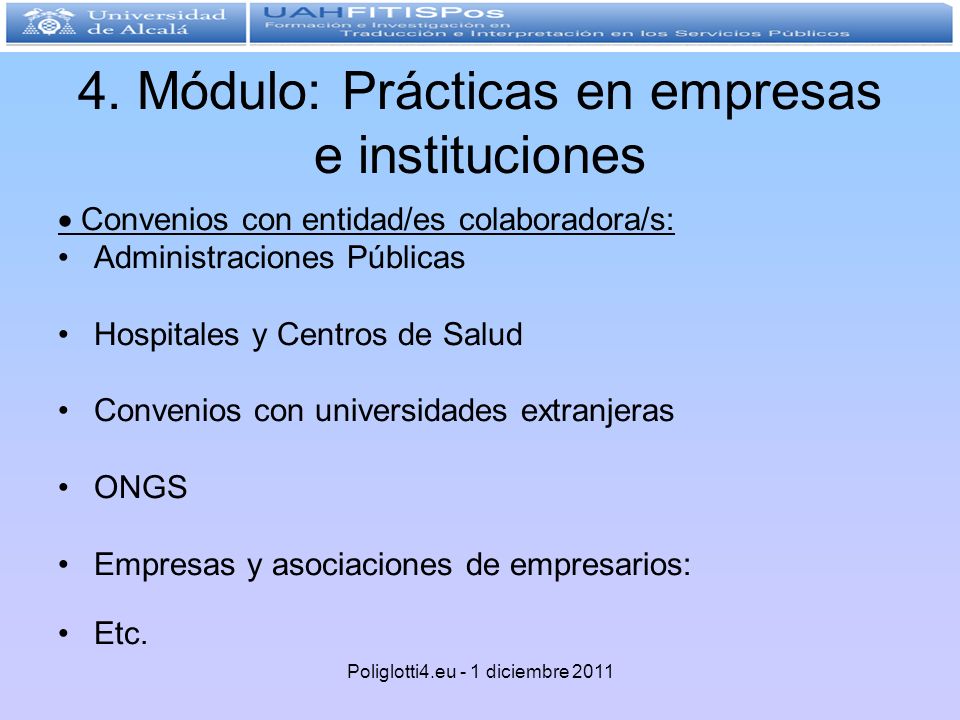 Universidad de Alcalá

UAHFITISPos
Formación e Investigación en Traducción e Interpretación en los Servicios Públicos

4. Módulo: Prácticas en empresas e instituciones

• Convenios con entidad/es colaboradora/s:
• Administraciones Públicas

• Hospitales y Centros de Salud

• Convenios con universidades extranjeras

• ONGS

• Empresas y asociaciones de empresarios:

• Etc.

Poliglotti4.eu - 1 diciembre 2011